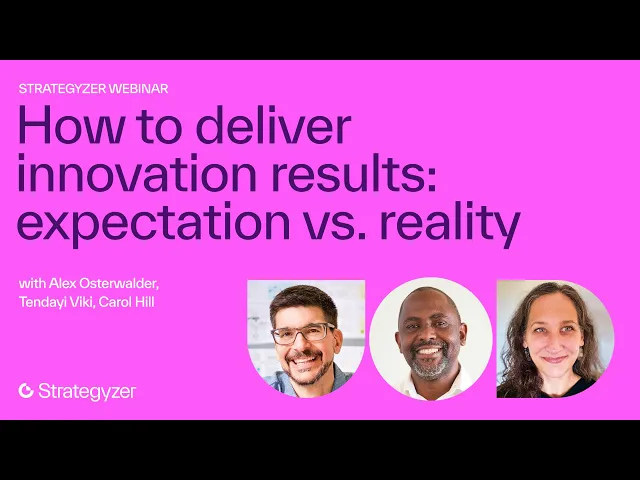 STRATEGYZER WEBINAR

How to deliver innovation results: expectation vs. reality

with Alex Osterwalder, Tendayi Viki, Carol Hill

Strategyzer